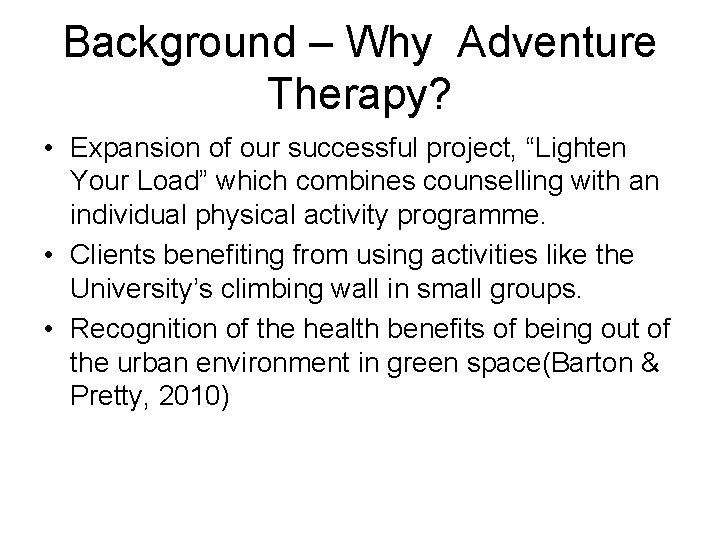 Background – Why Adventure Therapy?

• Expansion of our successful project, “Lighten Your Load” which combines counselling with an individual physical activity programme.
• Clients benefiting from using activities like the University’s climbing wall in small groups.
• Recognition of the health benefits of being out of the urban environment in green space(Barton & Pretty, 2010)